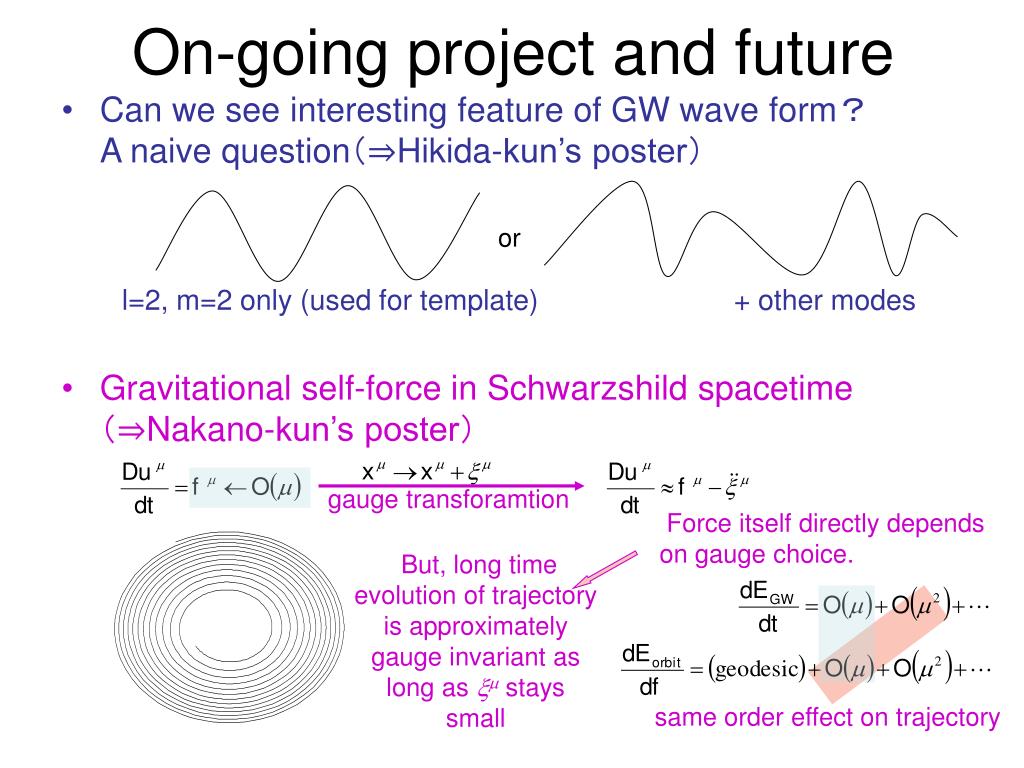 On-going project and future

• Can we see interesting feature of GW wave form？
A naive question（⇒Hikida-kun's poster）

or

l=2, m=2 only (used for template)

+ other modes

• Gravitational self-force in Schwarzshild spacetime
（⇒Nakano-kun's poster）

$\frac{Du^{\mu}}{dt} = f^{\mu} \leftarrow O(\mu)$

$x^{\mu} \rightarrow x^{\mu} + \xi^{\mu}$
gauge transforamtion

$\frac{Du^{\mu}}{dt} \approx f^{\mu} - \ddot{\xi}^{\mu}$

Force itself directly depends on gauge choice.

But, long time evolution of trajectory is approximately gauge invariant as long as $\xi^{\mu}$ stays small

$\frac{dE_{GW}}{dt} = O(\mu) + O(\mu^2) + \cdots$

$\frac{dE_{orbit}}{df} = (\text{geodesic}) + O(\mu) + O(\mu^2) + \cdots$

same order effect on trajectory